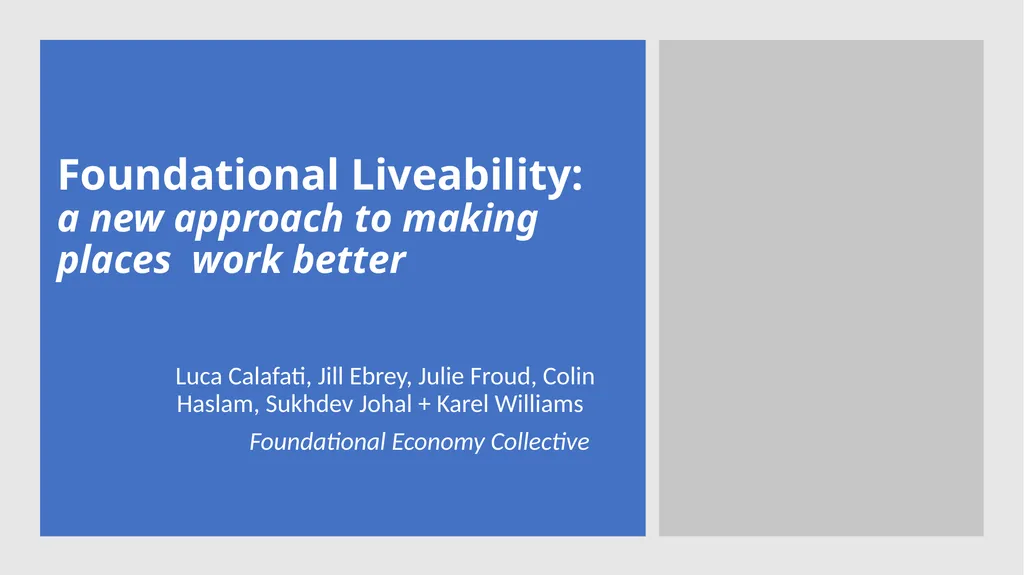 Foundational Liveability:
a new approach to making places work better

Luca Calafati, Jill Ebrey, Julie Froud, Colin Haslam, Sukhdev Johal + Karel Williams

Foundational Economy Collective